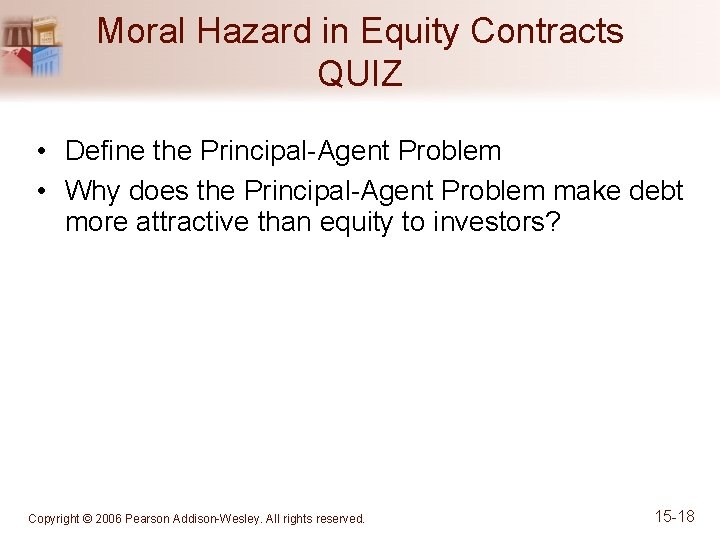 Moral Hazard in Equity Contracts QUIZ

• Define the Principal-Agent Problem
• Why does the Principal-Agent Problem make debt more attractive than equity to investors?

Copyright © 2006 Pearson Addison-Wesley. All rights reserved.

15-18